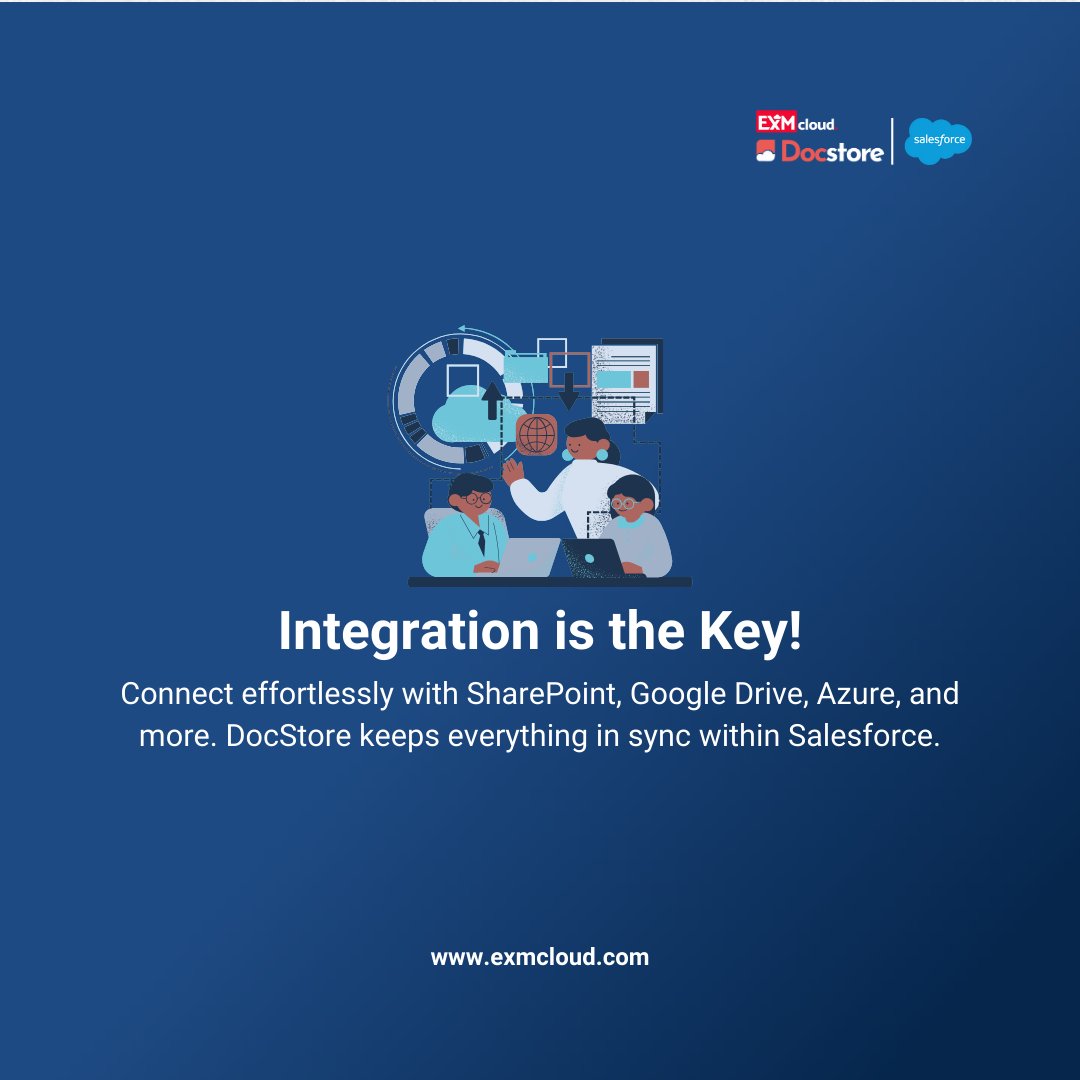 EXM cloud
Docstore
salesforce

Integration is the Key!

Connect effortlessly with SharePoint, Google Drive, Azure, and more. DocStore keeps everything in sync within Salesforce.

www.exmcloud.com